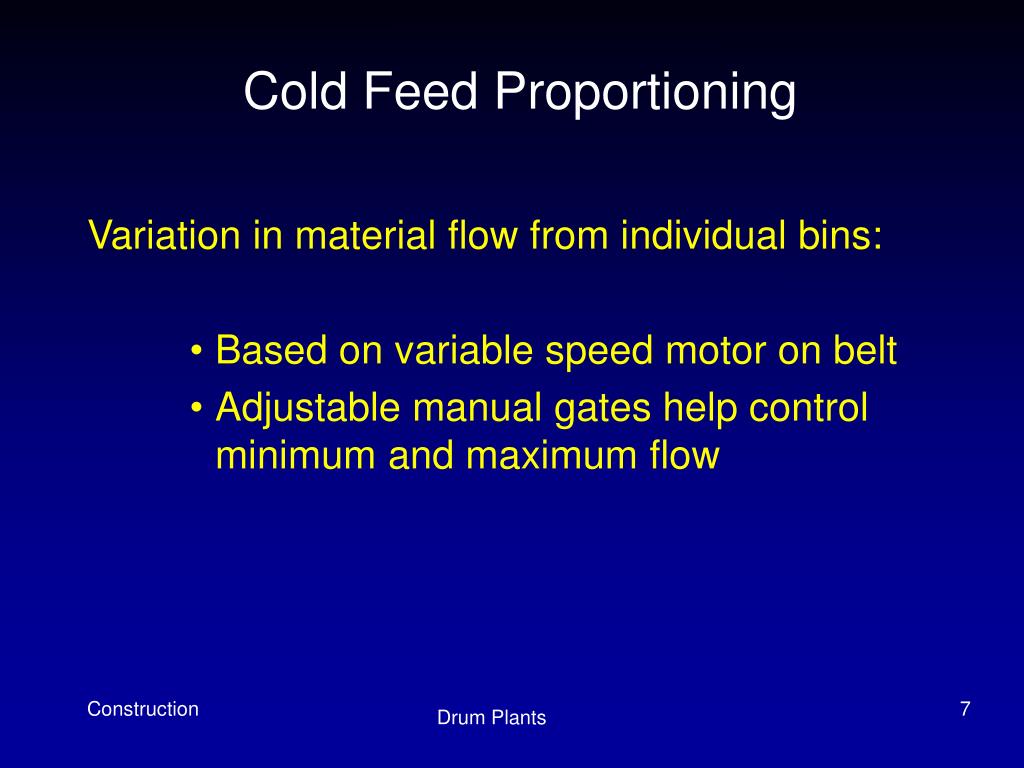 Cold Feed Proportioning

Variation in material flow from individual bins:

• Based on variable speed motor on belt
• Adjustable manual gates help control minimum and maximum flow

Construction

Drum Plants

7